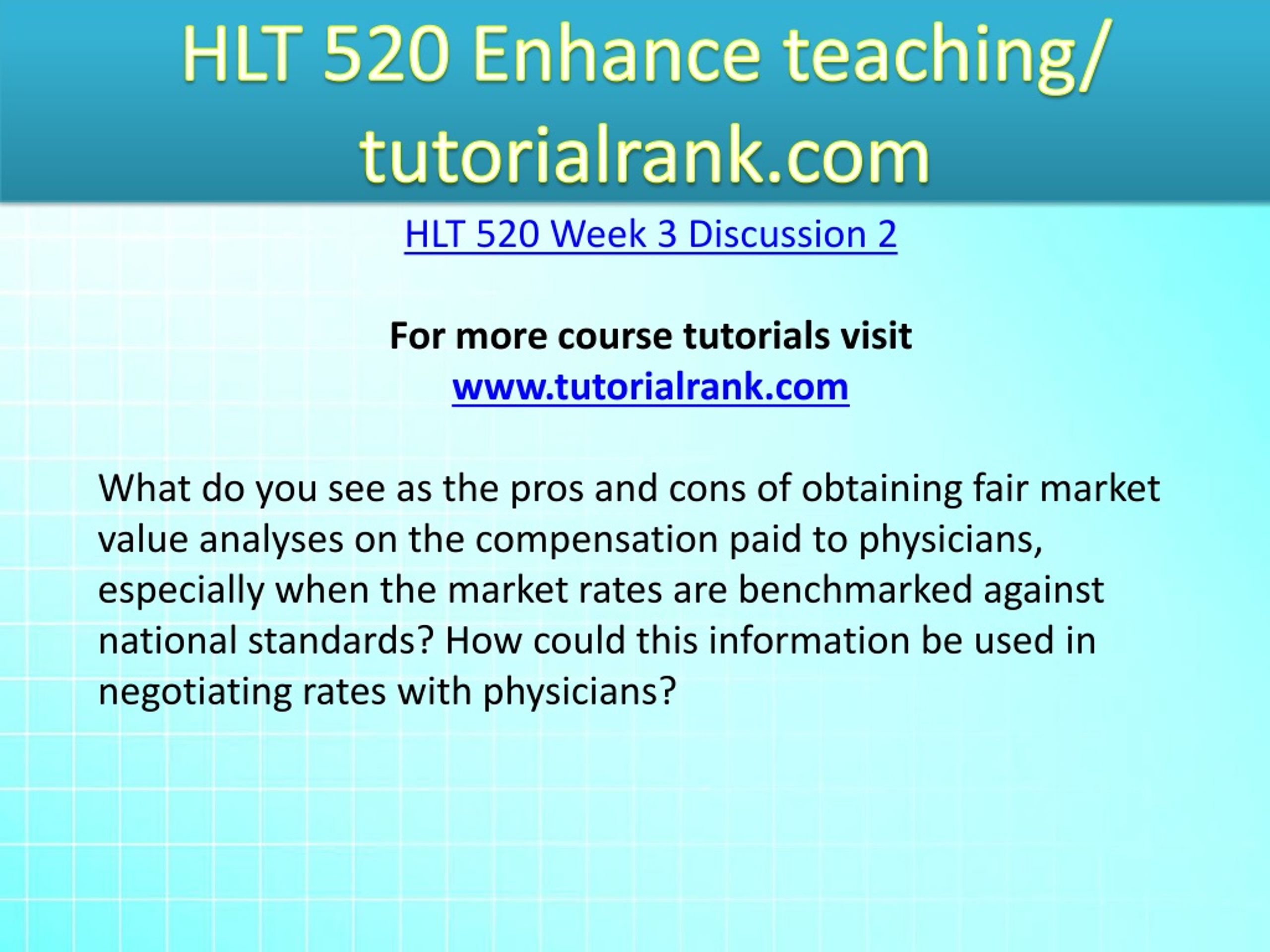 HLT 520 Enhance teaching/ tutorialrank.com

HLT 520 Week 3 Discussion 2

For more course tutorials visit
www.tutorialrank.com

What do you see as the pros and cons of obtaining fair market value analyses on the compensation paid to physicians, especially when the market rates are benchmarked against national standards? How could this information be used in negotiating rates with physicians?